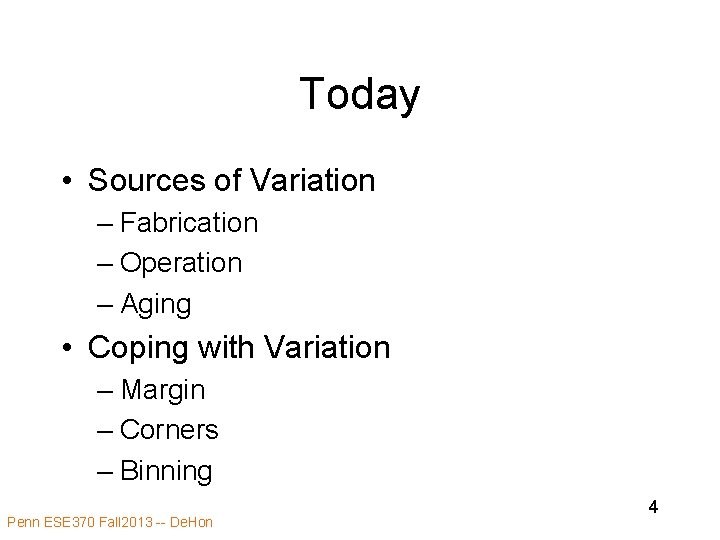 Today

• Sources of Variation
– Fabrication
– Operation
– Aging
• Coping with Variation
– Margin
– Corners
– Binning

4

Penn ESE370 Fall2013 -- DeHon